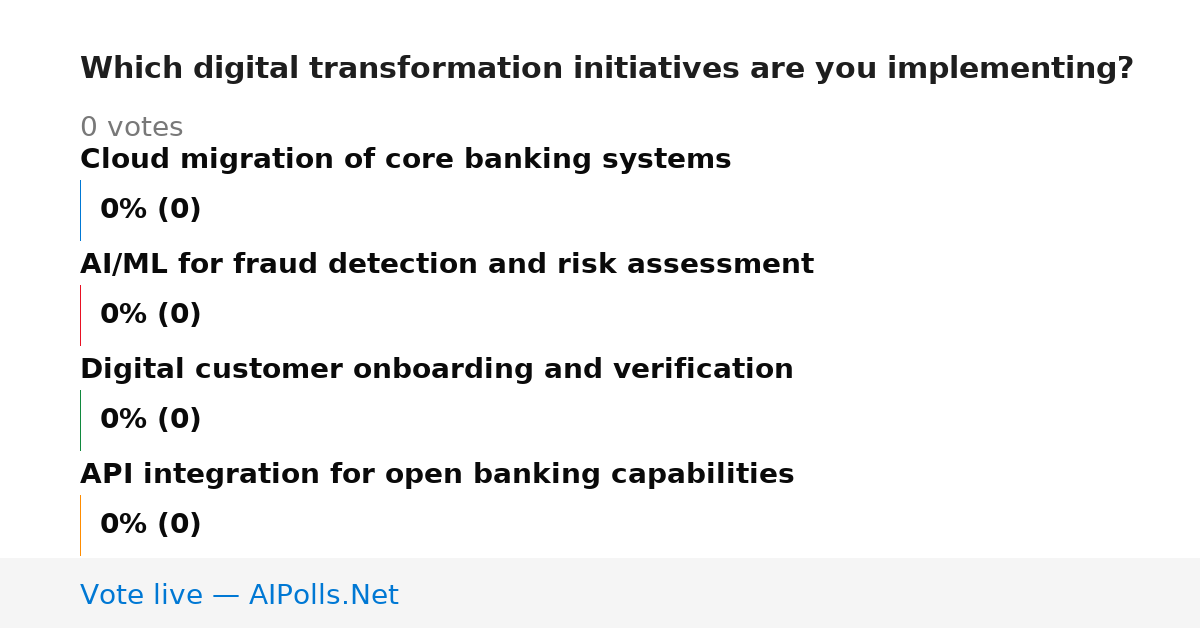 Which digital transformation initiatives are you implementing?

0 votes

Cloud migration of core banking systems

0% (0)

AI/ML for fraud detection and risk assessment

0% (0)

Digital customer onboarding and verification

0% (0)

API integration for open banking capabilities

0% (0)

Vote live — AIPolls.Net